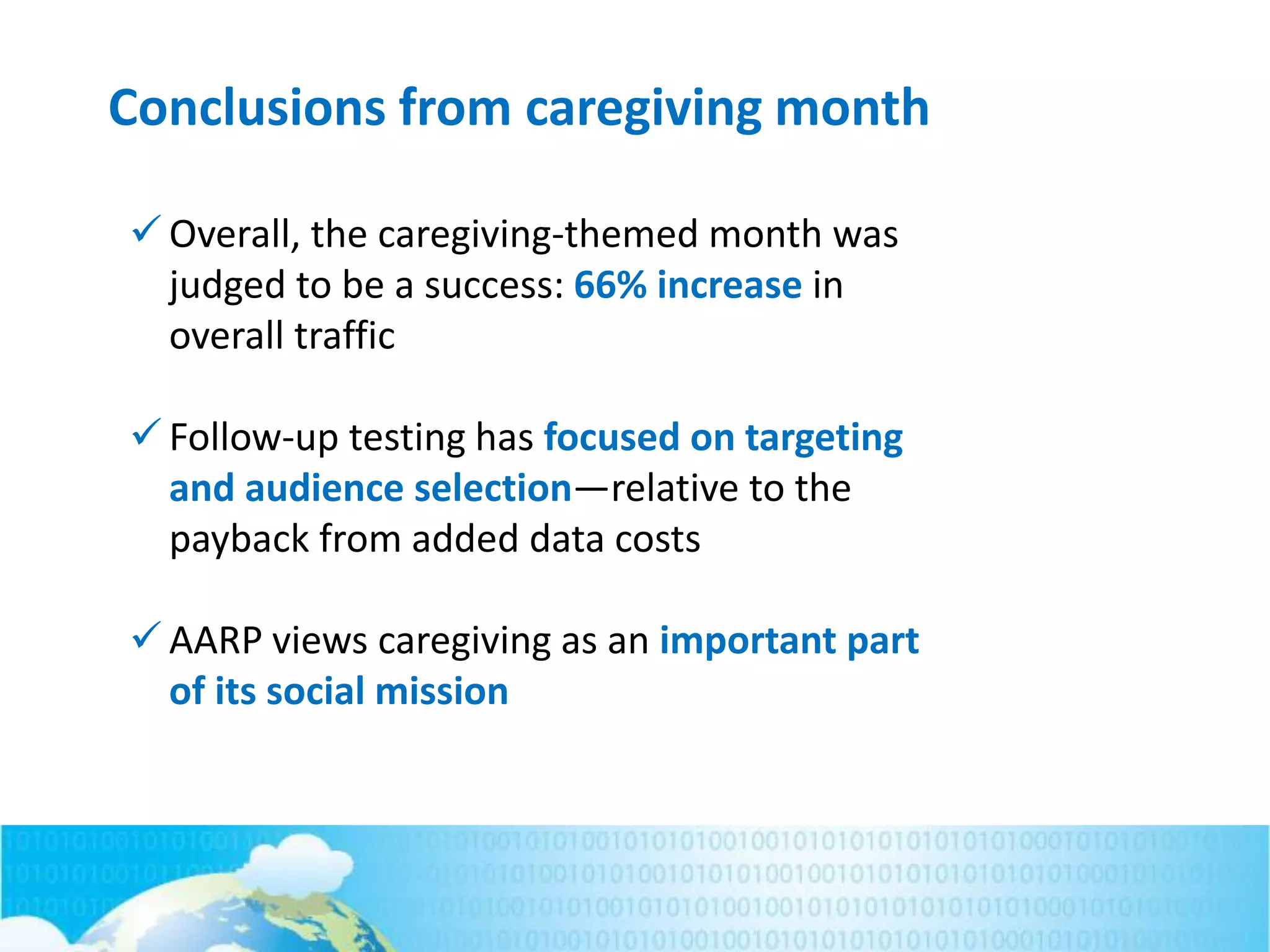 Conclusions from caregiving month

✓ Overall, the caregiving-themed month was judged to be a success: 66% increase in overall traffic

✓ Follow-up testing has focused on targeting and audience selection—relative to the payback from added data costs

✓ AARP views caregiving as an important part of its social mission